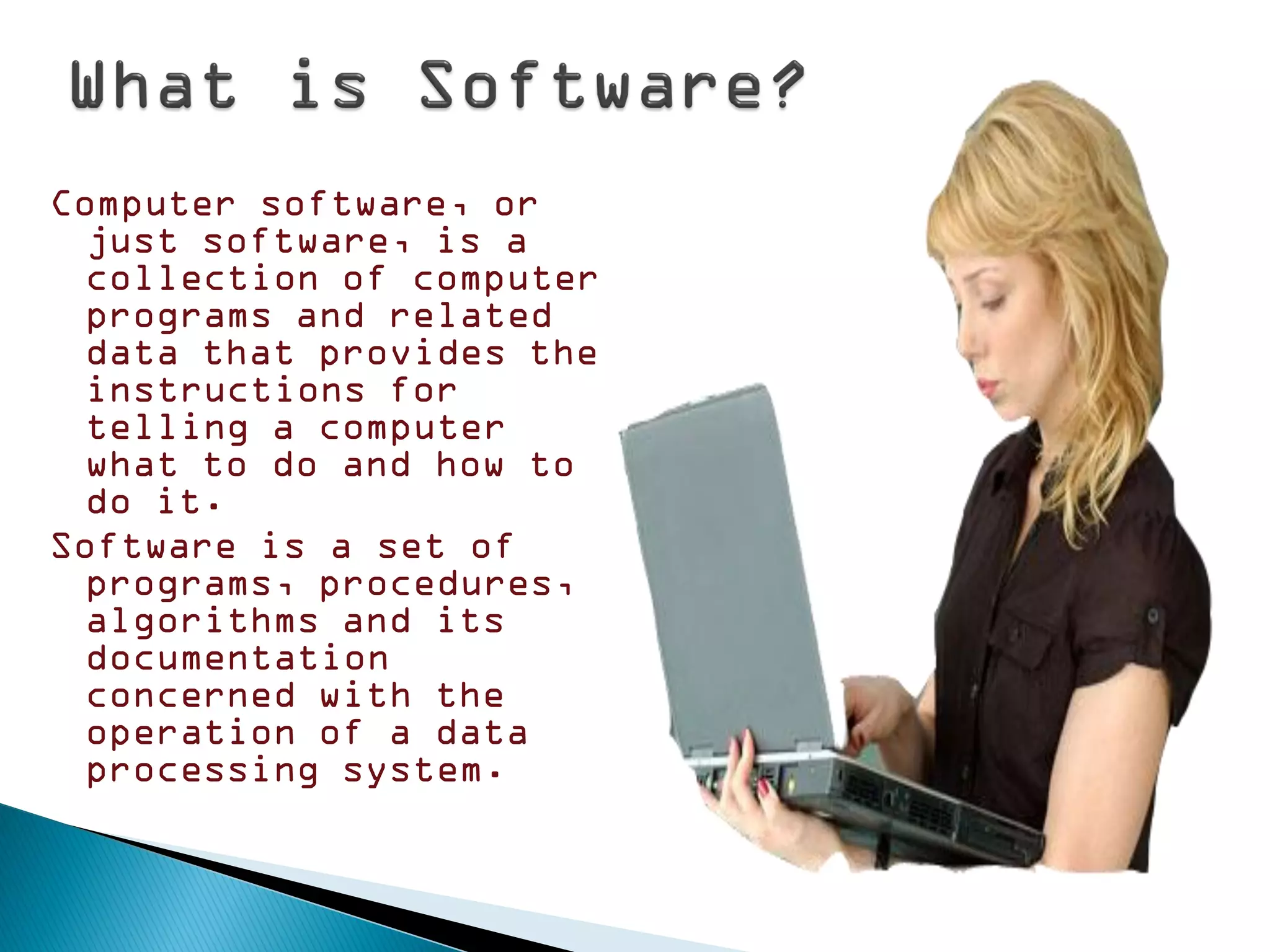 What is Software?

Computer software, or just software, is a collection of computer programs and related data that provides the instructions for telling a computer what to do and how to do it.

Software is a set of programs, procedures, algorithms and its documentation concerned with the operation of a data processing system.